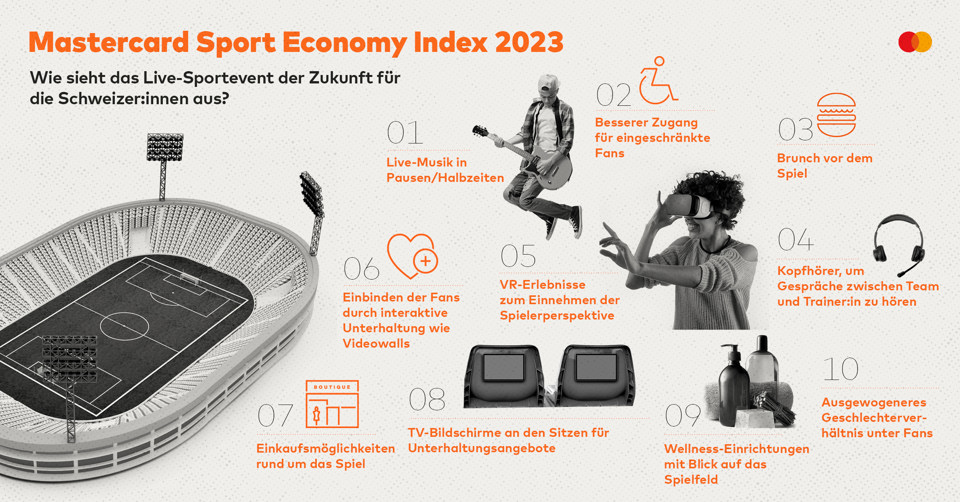 Mastercard Sport Economy Index 2023

Wie sieht das Live-Sportevent der Zukunft für die Schweizer:innen aus?

01
Live-Musik in Pausen/Halbzeiten

02
Besserer Zugang für eingeschränkte Fans

03
Brunch vor dem Spiel

04
Kopfhörer, um Gespräche zwischen Team und Trainer:in zu hören

05
VR-Erlebnisse zum Einnehmen der Spielerperspektive

06
Einbinden der Fans durch interaktive Unterhaltung wie Videowalls

07
BOUTIQUE
Einkaufsmöglichkeiten rund um das Spiel

08
TV-Bildschirme an den Sitzen für Unterhaltungsangebote

09
Wellness-Einrichtungen mit Blick auf das Spielfeld

10
Ausgewogeneres Geschlechterverhältnis unter Fans